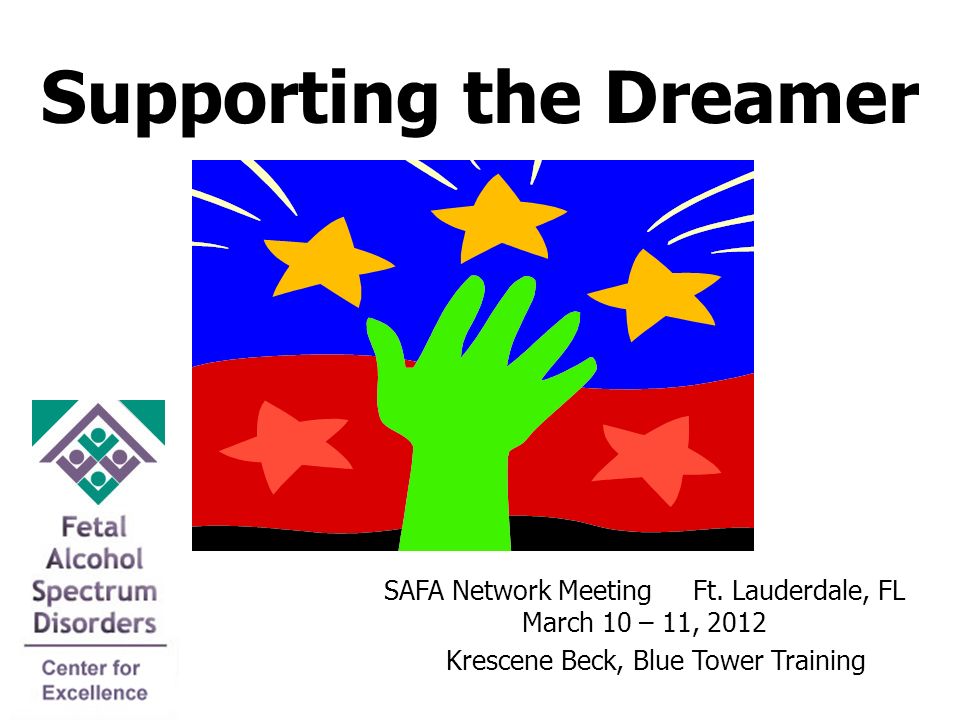 Supporting the Dreamer

Fetal Alcohol Spectrum Disorders

Center for Excellence

SAFA Network Meeting Ft. Lauderdale, FL
March 10 – 11, 2012
Krescene Beck, Blue Tower Training